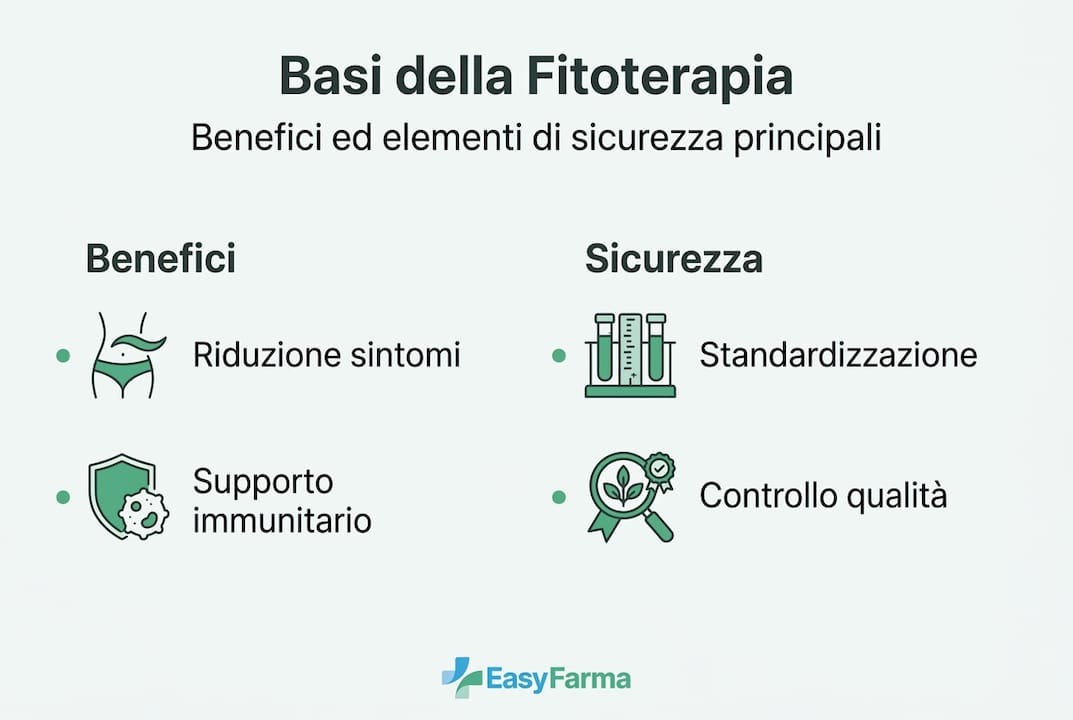 Basi della Fitoterapia

Benefici ed elementi di sicurezza principali

Benefici

- Riduzione sintomi
- Supporto immunitario

Sicurezza

- Standardizzazione
- Controllo qualità

EasyFarma